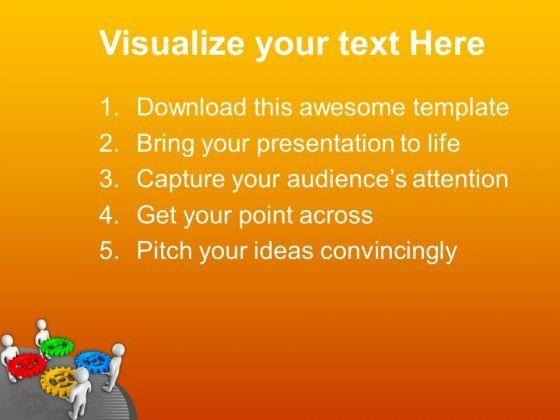 Visualize your text Here

1. Download this awesome template
2. Bring your presentation to life
3. Capture your audience's attention
4. Get your point across
5. Pitch your ideas convincingly